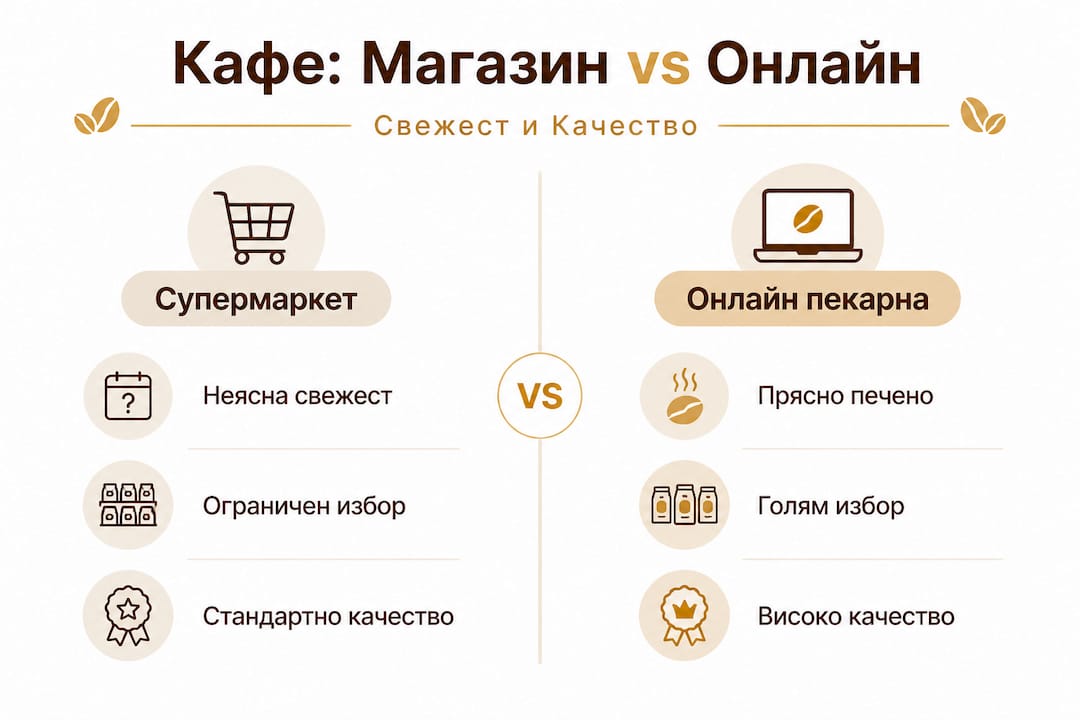 Кафе: Магазин vs Онлайн

Свежест и Качество

Супермаркет

Неясна свежест

Ограничен избор

Стандартно качество

VS

Онлайн пекарна

Прясно печено

Голям избор

Високо качество